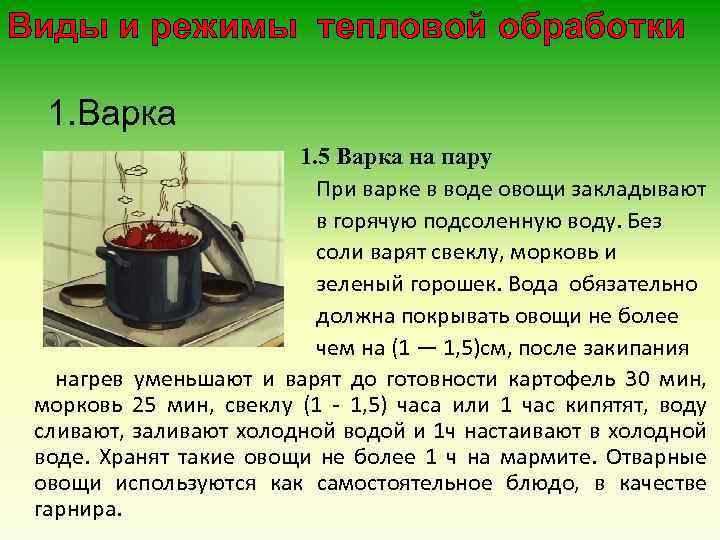 Виды и режимы тепловой обработки

1.Варка

1.5 Варка на пару

При варке в воде овощи закладывают в горячую подсоленную воду. Без соли варят свеклу, морковь и зеленый горошек. Вода обязательно должна покрывать овощи не более чем на (1 — 1,5)см, после закипания нагрев уменьшают и варят до готовности картофель 30 мин, морковь 25 мин, свеклу (1 - 1,5) часа или 1 час кипятят, воду сливают, заливают холодной водой и 1ч настаивают в холодной воде. Хранят такие овощи не более 1 ч на мармите. Отварные овощи используются как самостоятельное блюдо, в качестве гарнира.